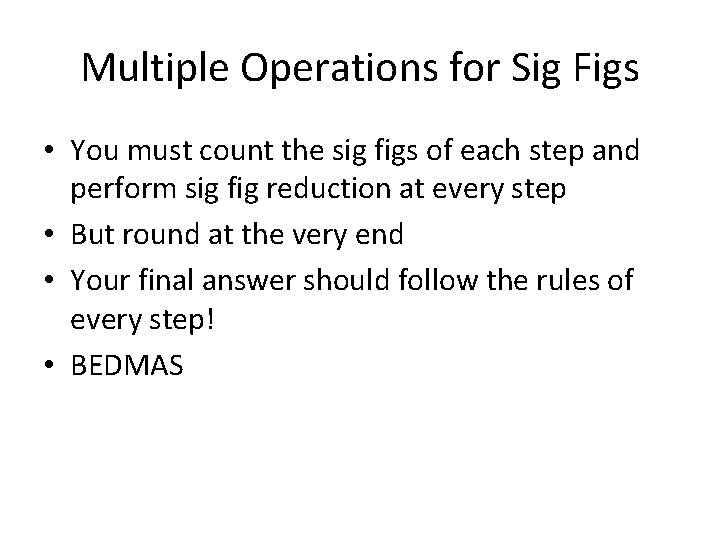 Multiple Operations for Sig Figs

• You must count the sig figs of each step and perform sig fig reduction at every step
• But round at the very end
• Your final answer should follow the rules of every step!
• BEDMAS